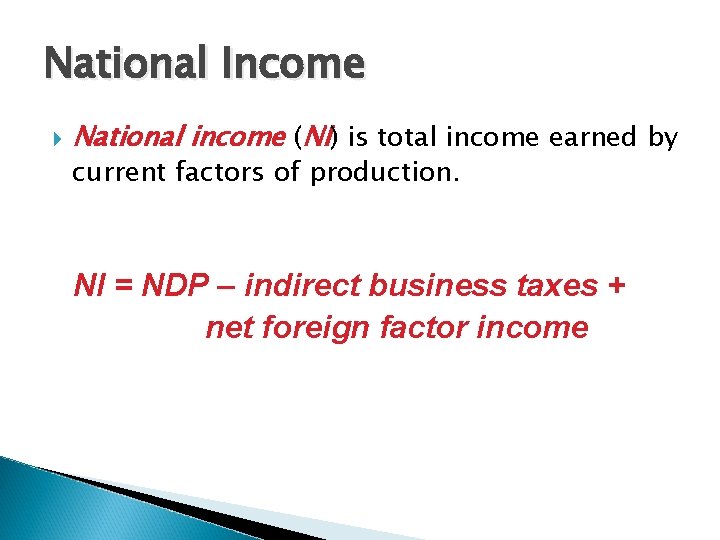 National Income

National income (NI) is total income earned by current factors of production.

NI = NDP – indirect business taxes + net foreign factor income